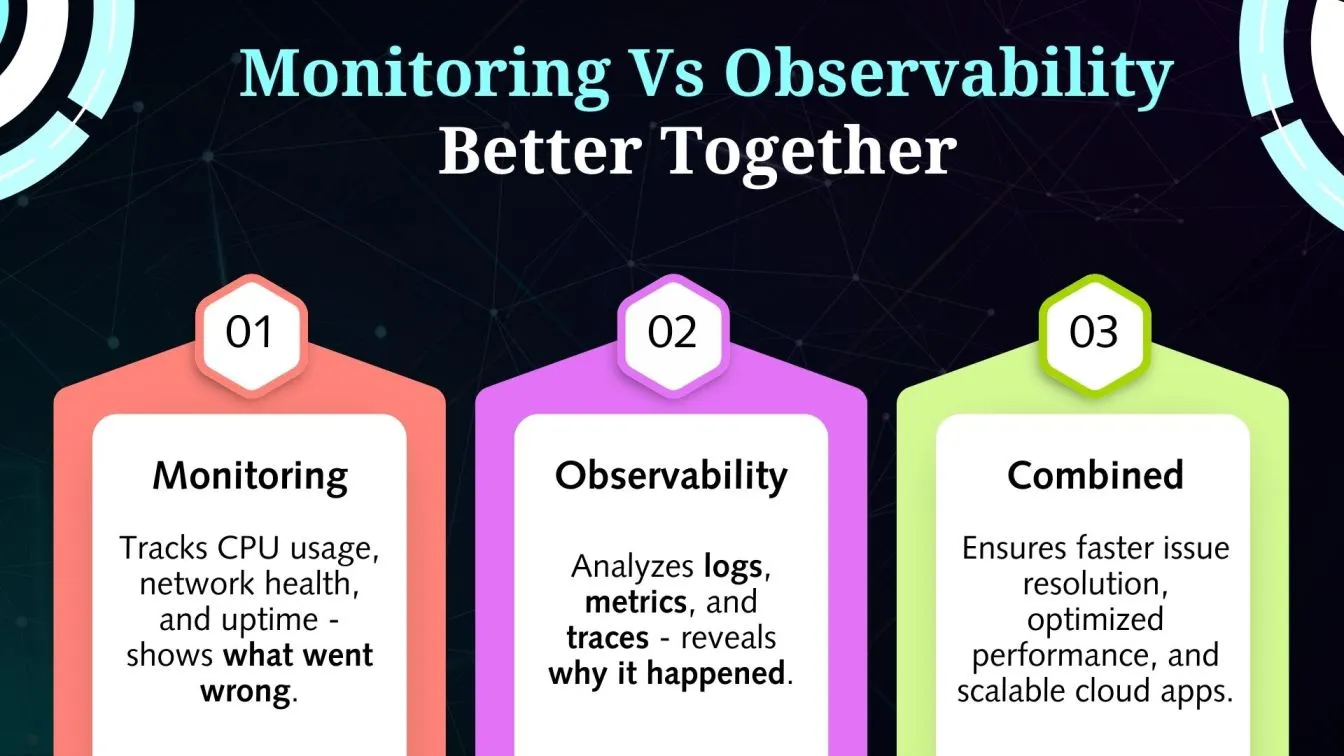 Monitoring Vs Observability
Better Together

01

Monitoring

Tracks CPU usage, network health, and uptime - shows what went wrong.

02

Observability

Analyzes logs, metrics, and traces - reveals why it happened.

03

Combined

Ensures faster issue resolution, optimized performance, and scalable cloud apps.